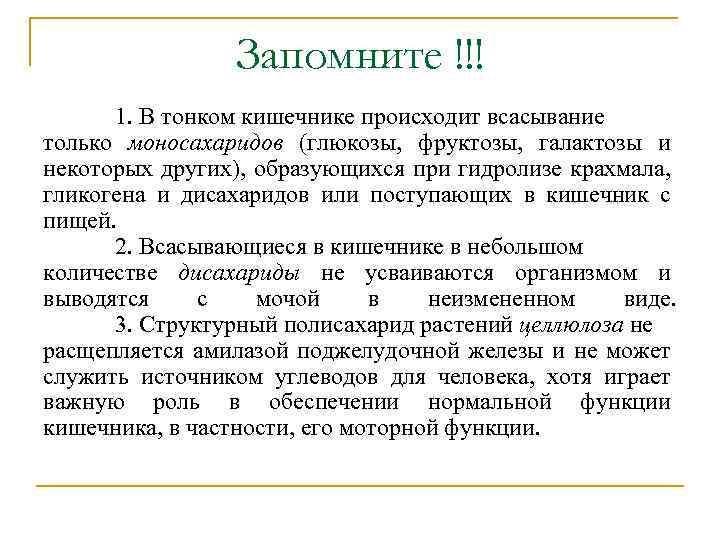 Запомните !!!

1. В тонком кишечнике происходит всасывание только моносахаридов (глюкозы, фруктозы, галактозы и некоторых других), образующихся при гидролизе крахмала, гликогена и дисахаридов или поступающих в кишечник с пищей.

2. Всасывающиеся в кишечнике в небольшом количестве дисахариды не усваиваются организмом и выводятся с мочой в неизмененном виде.

3. Структурный полисахарид растений целлюлоза не расщепляется амилазой поджелудочной железы и не может служить источником углеводов для человека, хотя играет важную роль в обеспечении нормальной функции кишечника, в частности, его моторной функции.